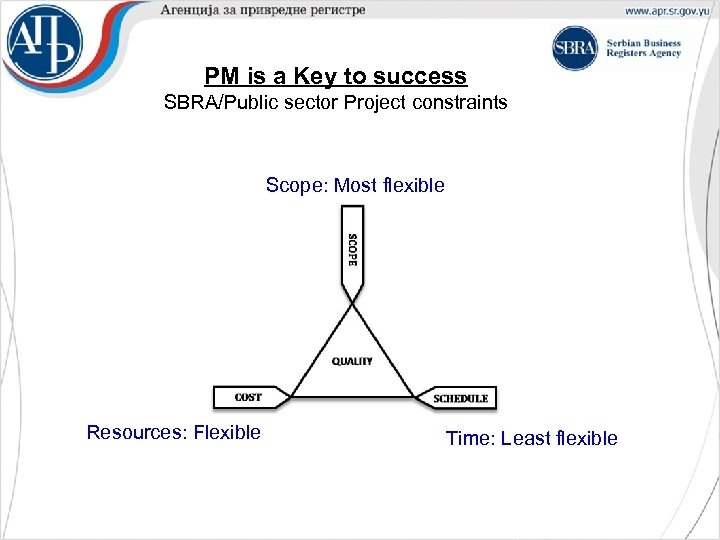 АПР

Агенција за привредне регистре

www.apr.sr.gov.yu

SBRA

Serbian Business Registers Agency

PM is a Key to success

SBRA/Public sector Project constraints

Scope: Most flexible

SCOPE

QUALITY

COST

SCHEDULE

Resources: Flexible

Time: Least flexible